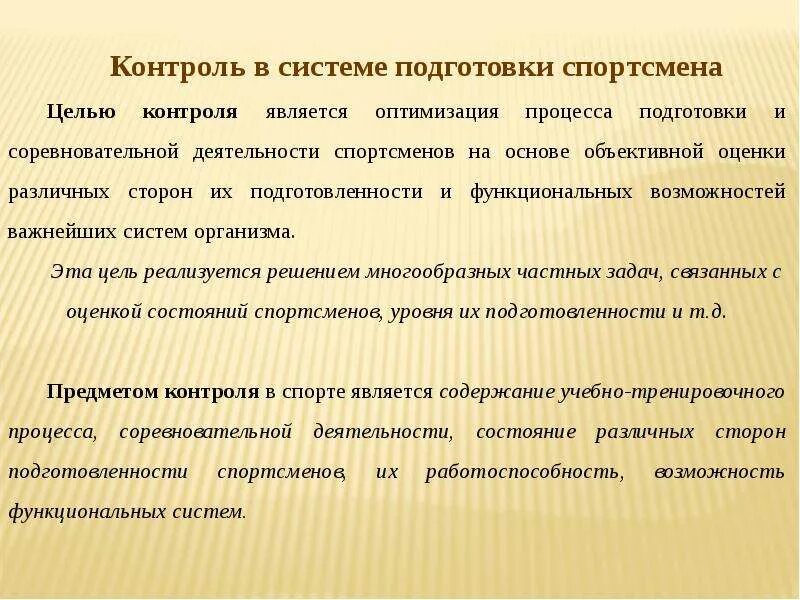 Контроль в системе подготовки спортсмена

Целью контроля является оптимизация процесса подготовки и соревновательной деятельности спортсменов на основе объективной оценки различных сторон их подготовленности и функциональных возможностей важнейших систем организма.

Эта цель реализуется решением многообразных частных задач, связанных с оценкой состояний спортсменов, уровня их подготовленности и т.д.

Предметом контроля в спорте является содержание учебно-тренировочного процесса, соревновательной деятельности, состояние различных сторон подготовленности спортсменов, их работоспособность, возможность функциональных систем.